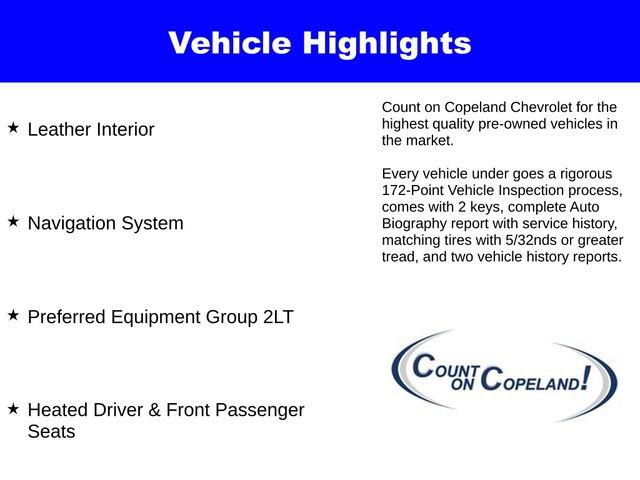 Vehicle Highlights

★ Leather Interior

★ Navigation System

★ Preferred Equipment Group 2LT

★ Heated Driver & Front Passenger Seats

Count on Copeland Chevrolet for the highest quality pre-owned vehicles in the market.

Every vehicle under goes a rigorous 172-Point Vehicle Inspection process, comes with 2 keys, complete Auto Biography report with service history, matching tires with 5/32nds or greater tread, and two vehicle history reports.

COUNT ON COPELAND!